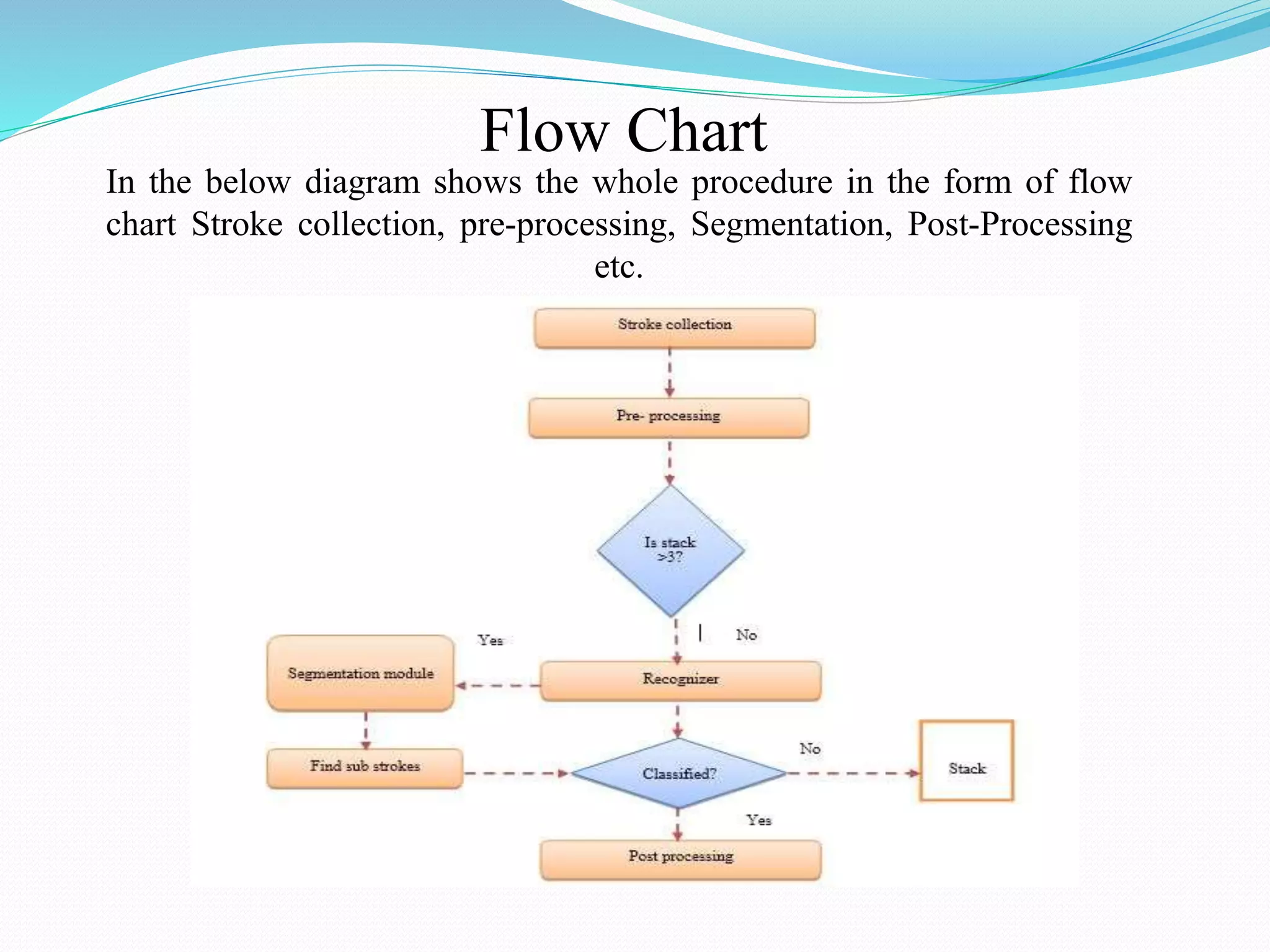 Flow Chart

In the below diagram shows the whole procedure in the form of flow chart Stroke collection, pre-processing, Segmentation, Post-Processing etc.

Stroke collection

Pre- processing

Is stack >3?

Yes

No

Segmentation module

Recognizer

Find sub strokes

Classified?

No

Stack

Yes

Post processing